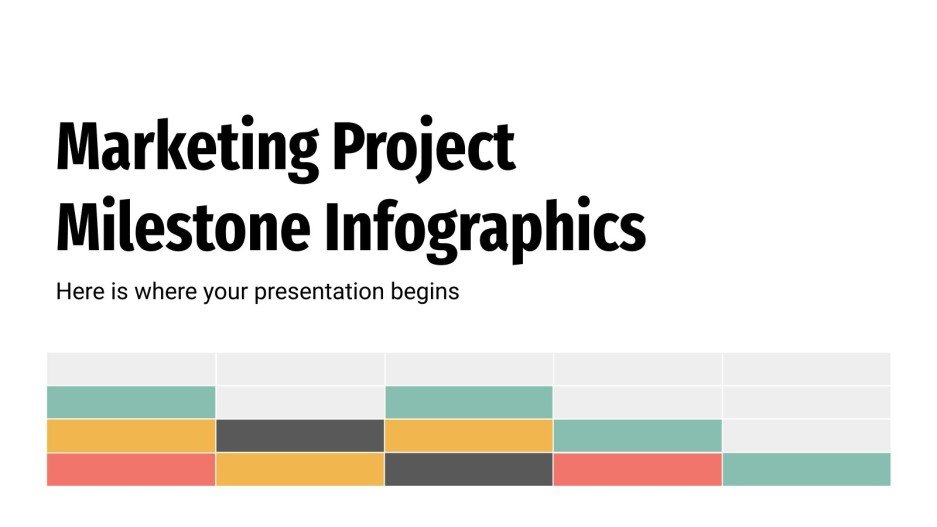 Marketing Project Milestone Infographics

Here is where your presentation begins